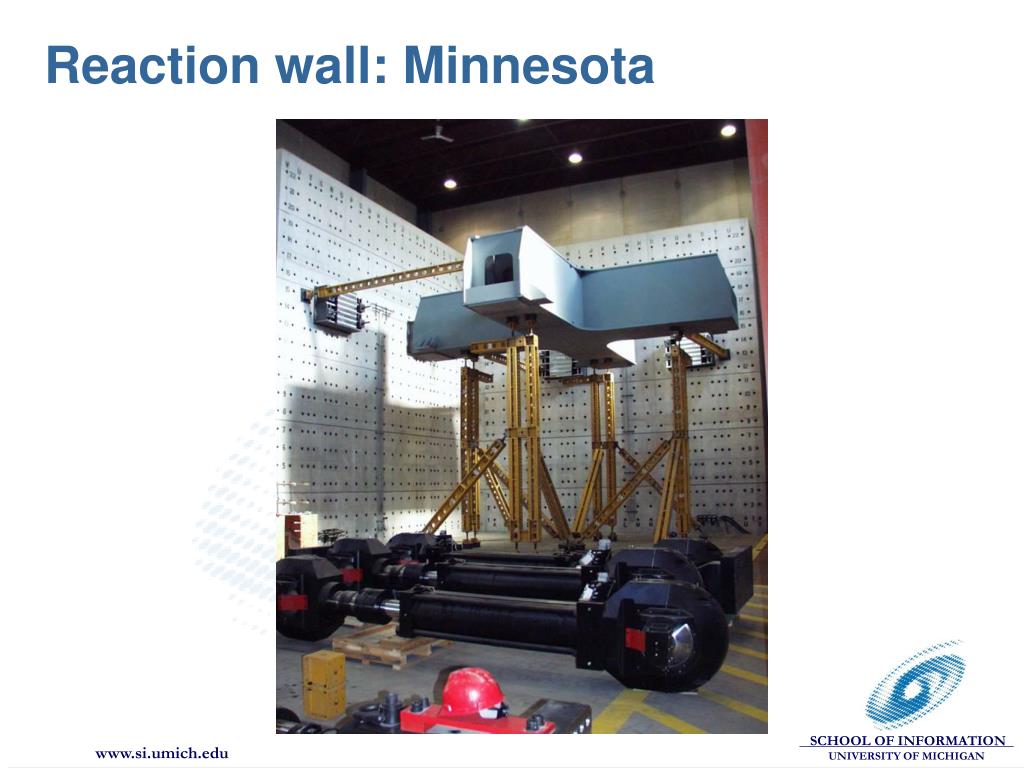 Reaction wall: Minnesota

www.si.umich.edu

SCHOOL OF INFORMATION
UNIVERSITY OF MICHIGAN